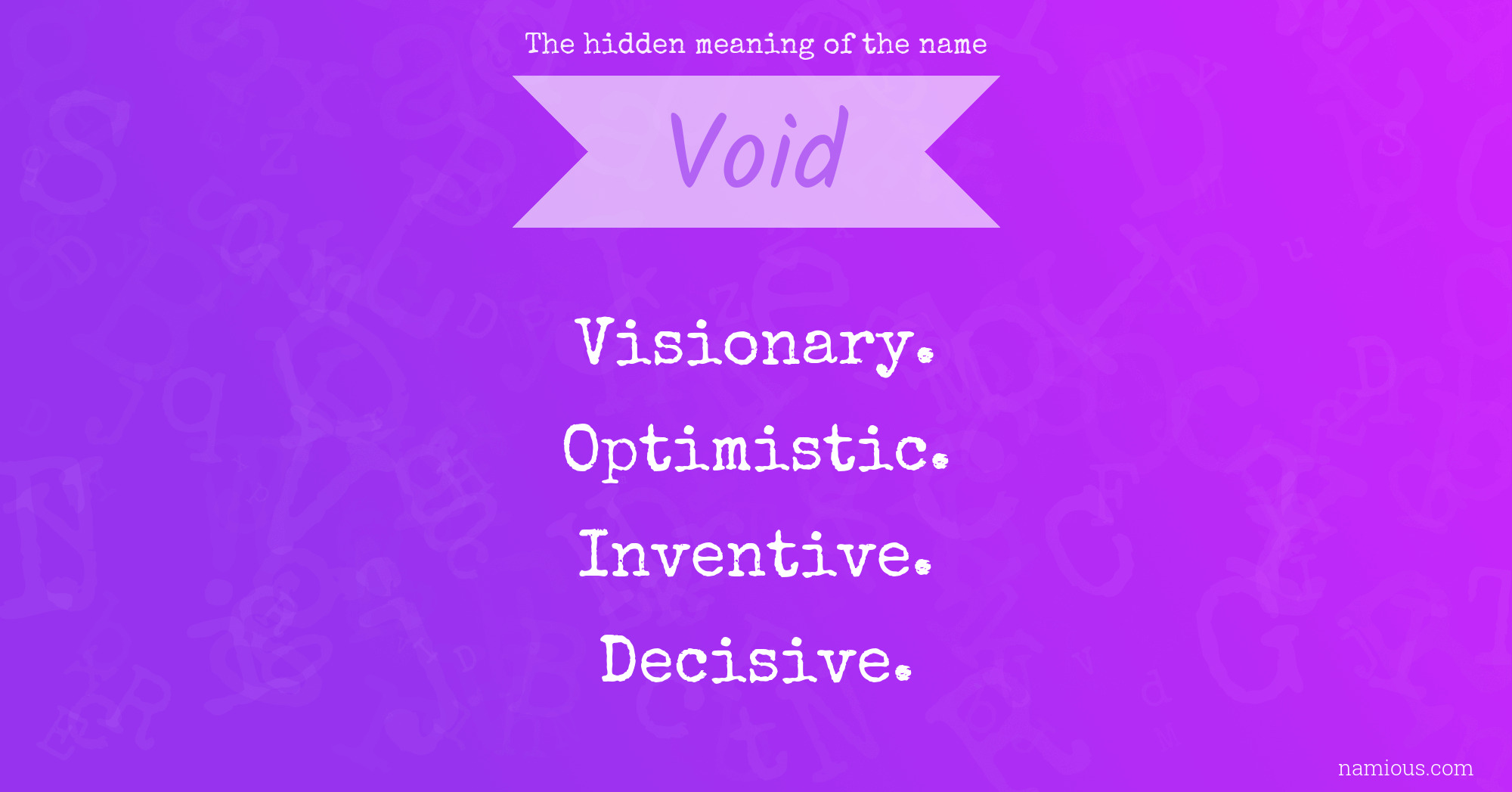 The hidden meaning of the name

Void

Visionary.

Optimistic.

Inventive.

Decisive.

namious.com